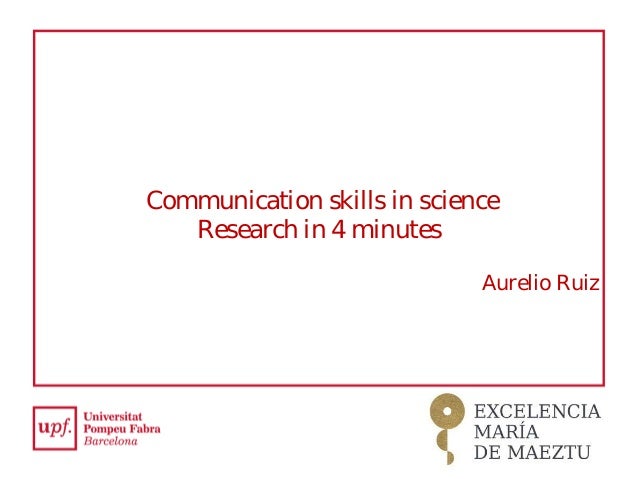 Communication skills in science
Research in 4 minutes

Aurelio Ruiz

upf. Universitat Pompeu Fabra Barcelona

EXCELENCIA MARÍA DE MAEZTU